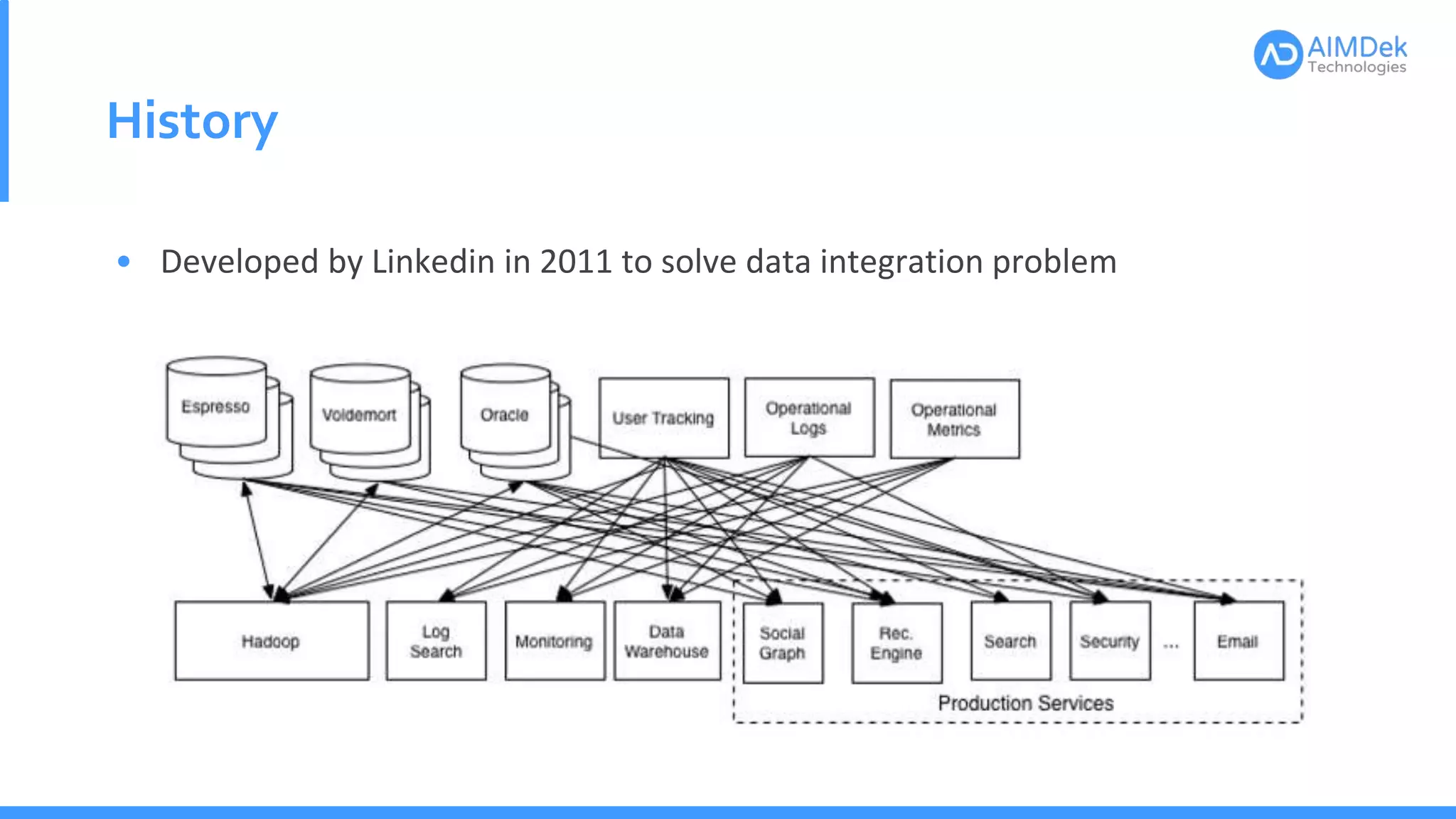 AIMDek Technologies

History

• Developed by Linkedin in 2011 to solve data integration problem

Espresso

Voldemort

Oracle

User Tracking

Operational Logs

Operational Metrics

Hadoop

Log Search

Monitoring

Data Warehouse

Social Graph

Rec. Engine

Search

Security

...

Email

Production Services